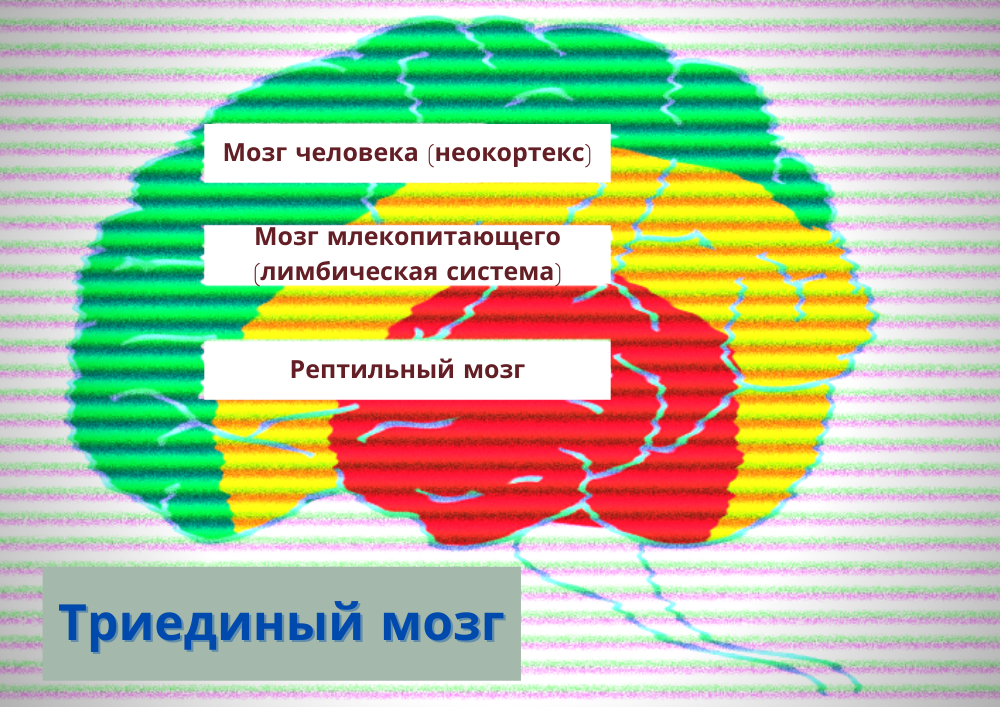 Мозг человека (неокортекс)

Мозг млекопитающего (лимбическая система)

Рептильный мозг

Триединый мозг